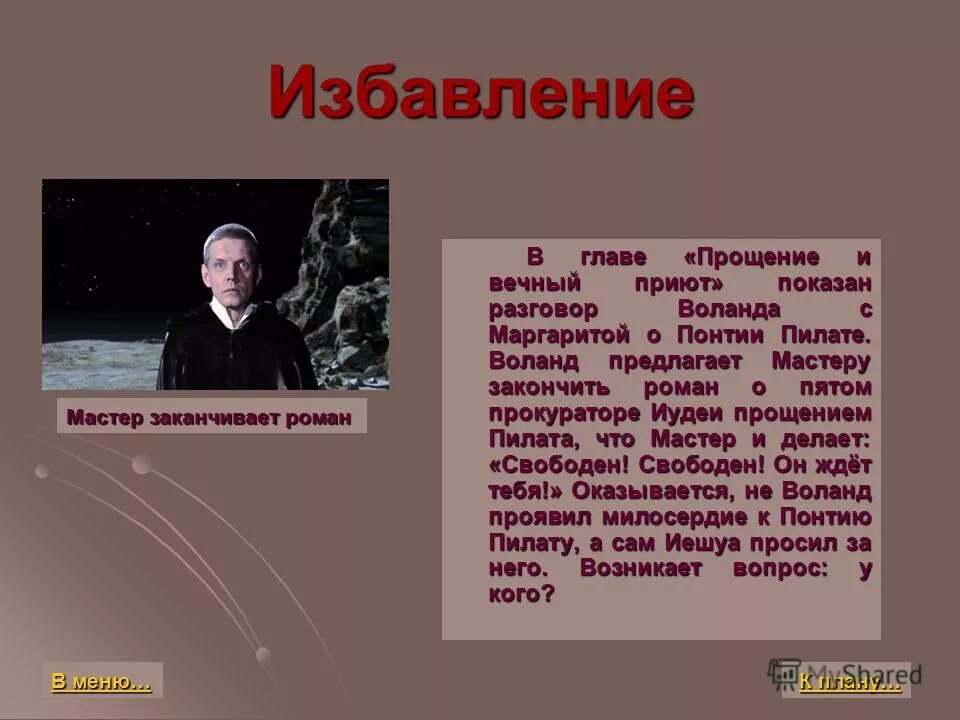 Избавление

Мастер заканчивает роман

В главе «Прощение и вечный приют» показан разговор Воланда с Маргаритой о Понтии Пилате. Воланд предлагает Мастеру закончить роман о пятом прокураторе Иудеи прощением Пилата, что Мастер и делает: «Свободен! Свободен! Он ждёт тебя!» Оказывается, не Воланд проявил милосердие к Понтию Пилату, а сам Иешуа просил за него. Возникает вопрос: у кого?

В меню…

К плану…